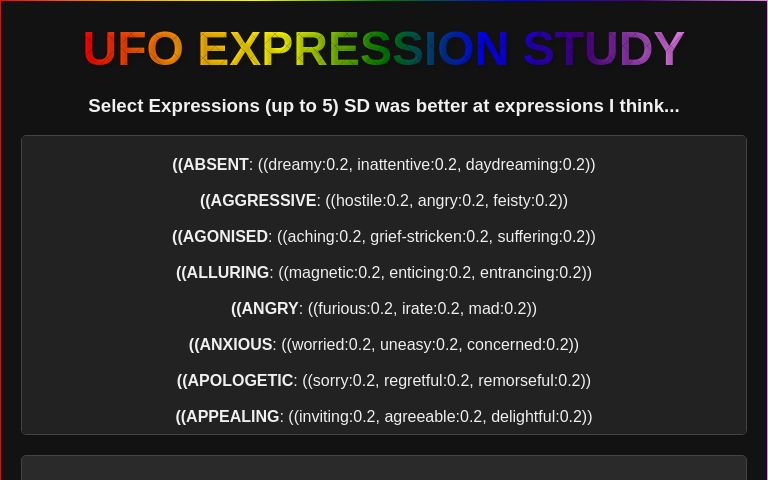 UFO EXPRESSION STUDY

Select Expressions (up to 5) SD was better at expressions I think...

((ABSENT: ((dreamy:0.2, inattentive:0.2, daydreaming:0.2))

((AGGRESSIVE: ((hostile:0.2, angry:0.2, feisty:0.2))

((AGONISED: ((aching:0.2, grief-stricken:0.2, suffering:0.2))

((ALLURING: ((magnetic:0.2, enticing:0.2, entrancing:0.2))

((ANGRY: ((furious:0.2, irate:0.2, mad:0.2))

((ANXIOUS: ((worried:0.2, uneasy:0.2, concerned:0.2))

((APOLOGETIC: ((sorry:0.2, regretful:0.2, remorseful:0.2))

((APPEALING: ((inviting:0.2, agreeable:0.2, delightful:0.2))